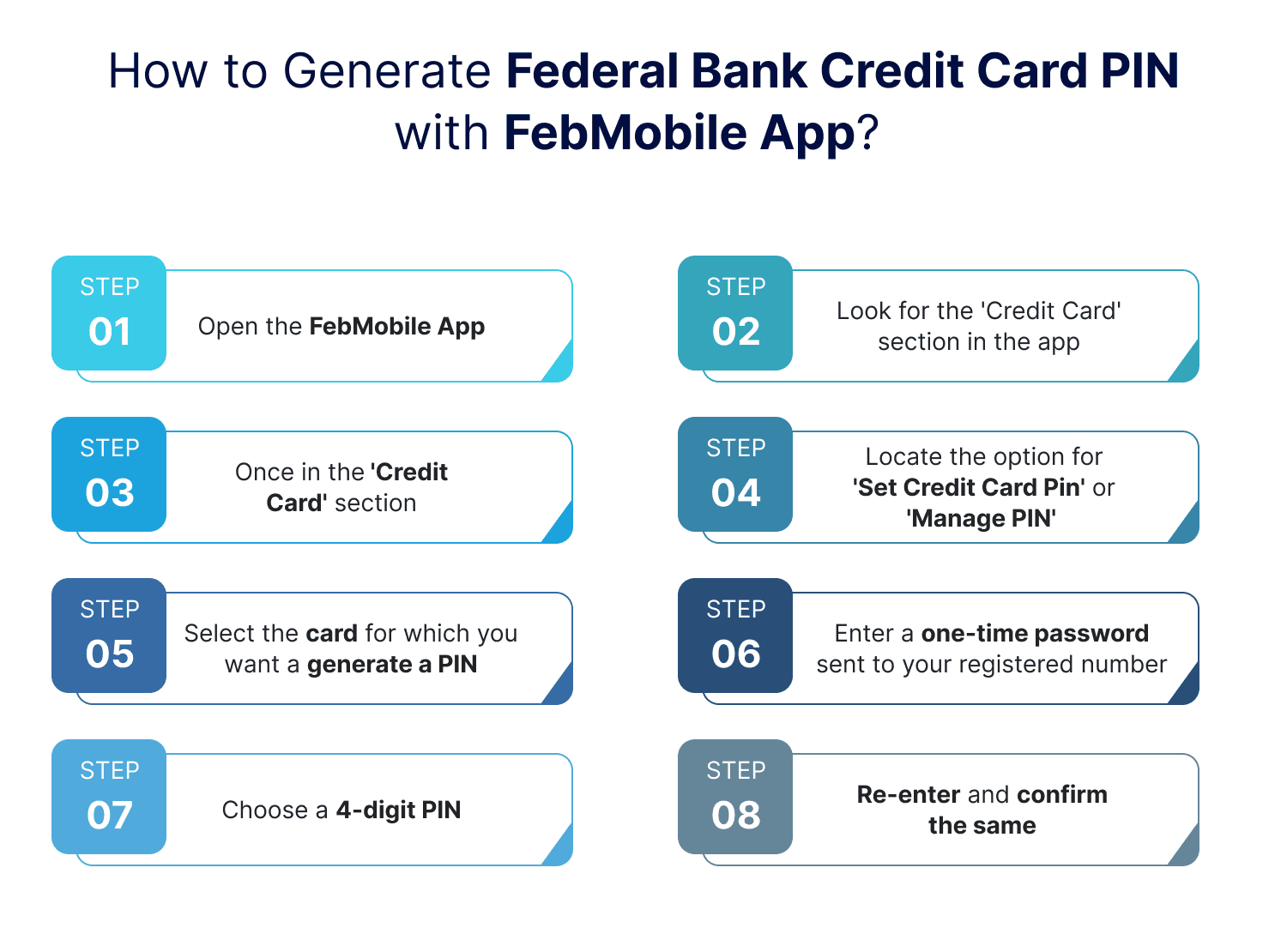 How to Generate Federal Bank Credit Card PIN with FebMobile App?

STEP 01
Open the FebMobile App

STEP 02
Look for the 'Credit Card' section in the app

STEP 03
Once in the 'Credit Card' section

STEP 04
Locate the option for 'Set Credit Card Pin' or 'Manage PIN'

STEP 05
Select the card for which you want a generate a PIN

STEP 06
Enter a one-time password sent to your registered number

STEP 07
Choose a 4-digit PIN

STEP 08
Re-enter and confirm the same